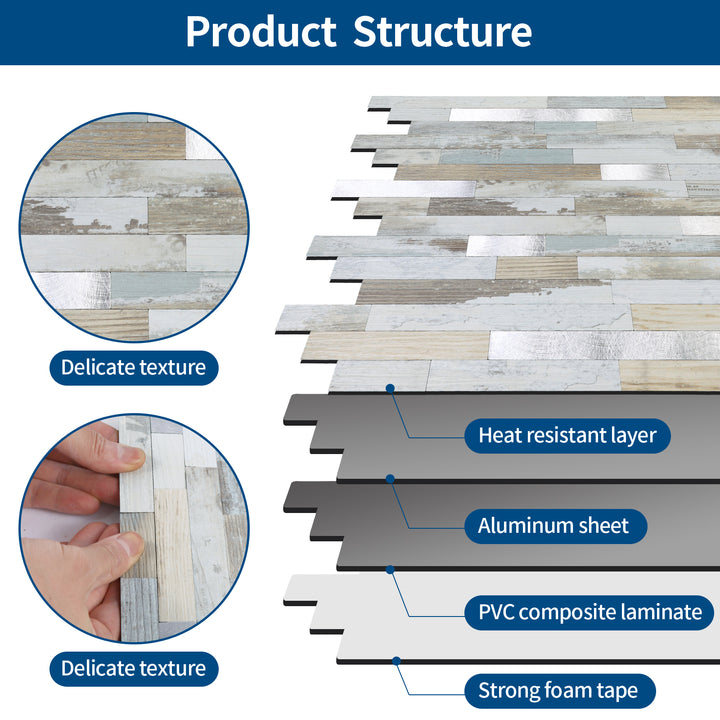 Product Structure

Delicate texture

Delicate texture

Heat resistant layer

Aluminum sheet

PVC composite laminate

Strong foam tape